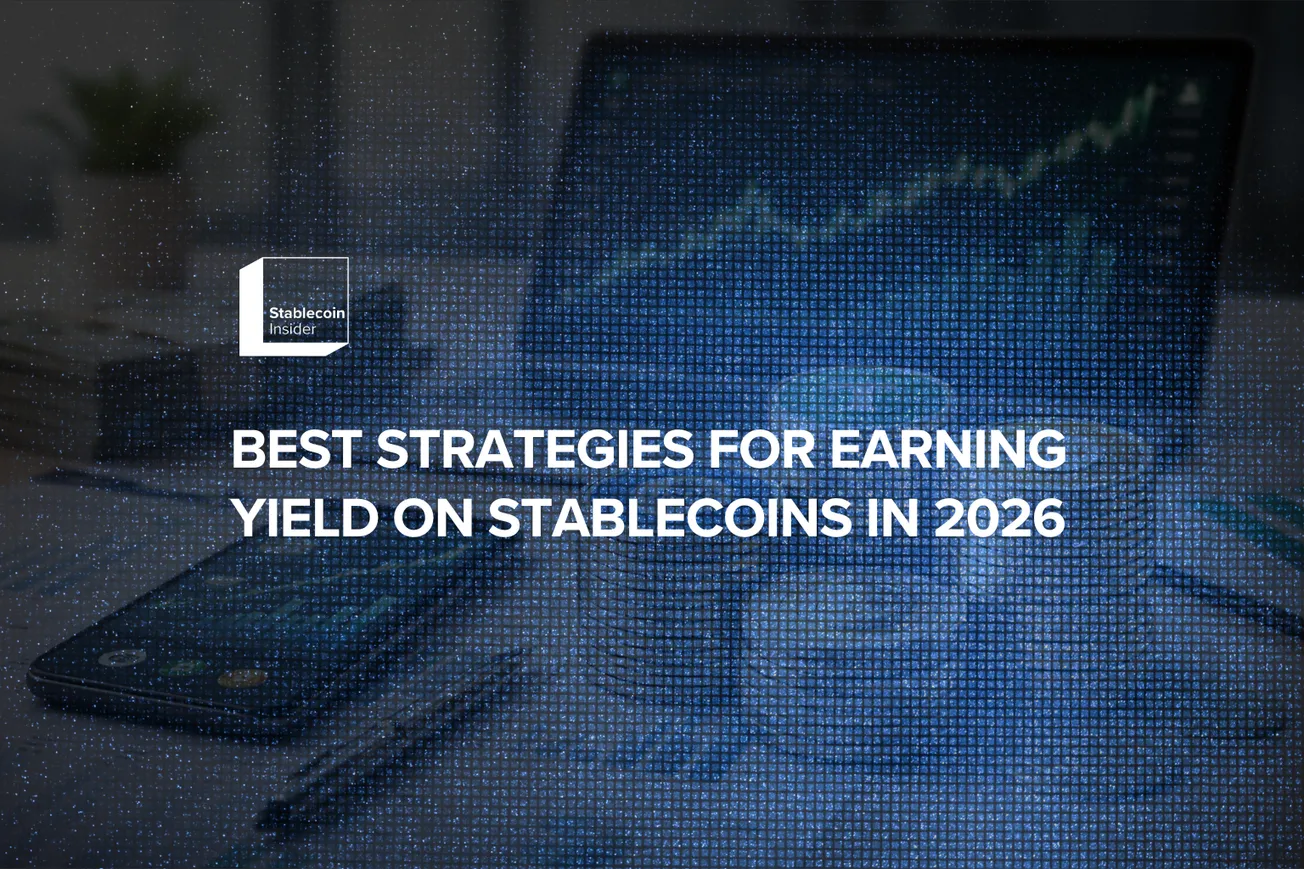 Stablecoin Insider

BEST STRATEGIES FOR EARNING YIELD ON STABLECOINS IN 2026